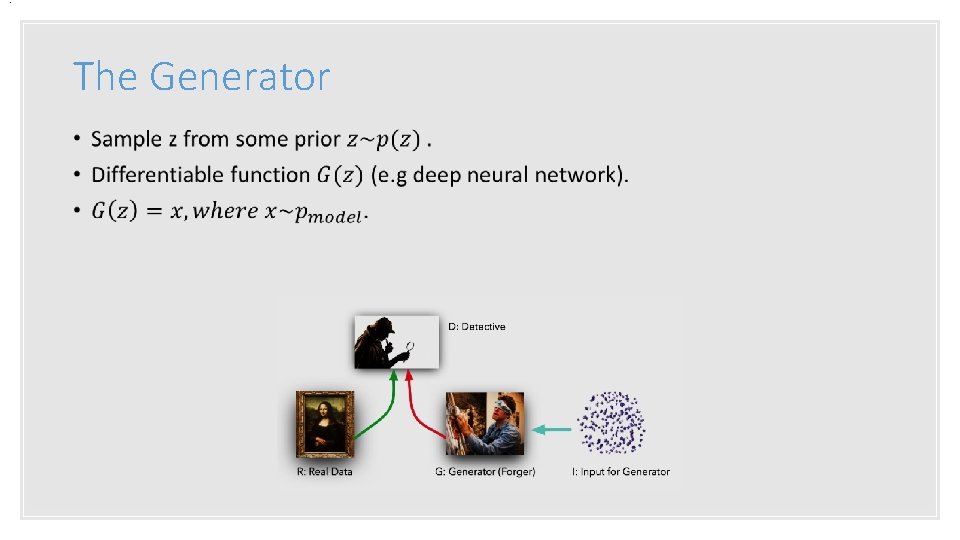 The Generator

• Sample z from some prior $z \sim p(z)$ .
• Differentiable function $G(z)$ (e.g deep neural network).
• $G(z) = x, where\ x \sim p_{model}$.

D: Detective

R: Real Data

G: Generator (Forger)

I: Input for Generator